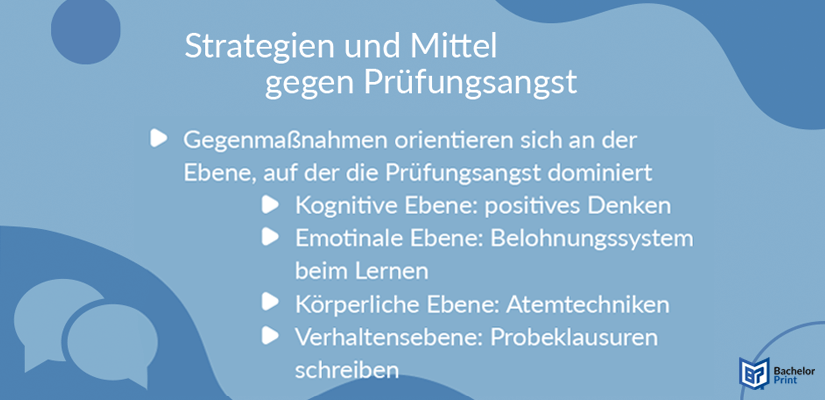 Strategien und Mittel gegen Prüfungsangst

Gegenmaßnahmen orientieren sich an der Ebene, auf der die Prüfungsangst dominiert

Kognitive Ebene: positives Denken

Emotinale Ebene: Belohnungssystem beim Lernen

Körperliche Ebene: Atemtechniken

Verhaltensebene: Probeklausuren schreiben

Bachelor Print